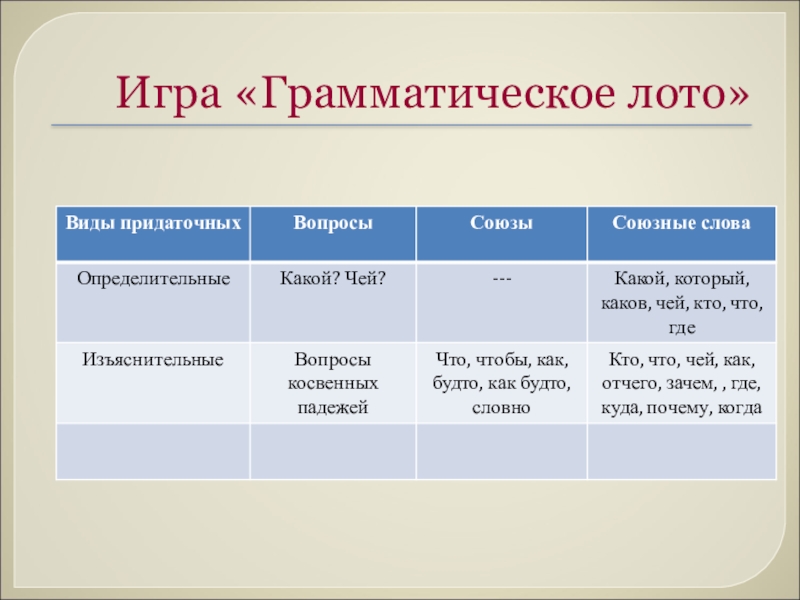 Игра «Грамматическое лото»

| Виды придаточных | Вопросы | Союзы | Союзные слова |
|---|---|---|---|
| Определительные | Какой? Чей? | --- | Какой, который, каков, чей, кто, что, где |
| Изъяснительные | Вопросы косвенных падежей | Что, чтобы, как, будто, как будто, словно | Кто, что, чей, как, отчего, зачем, , где, куда, почему, когда |
| | | | |